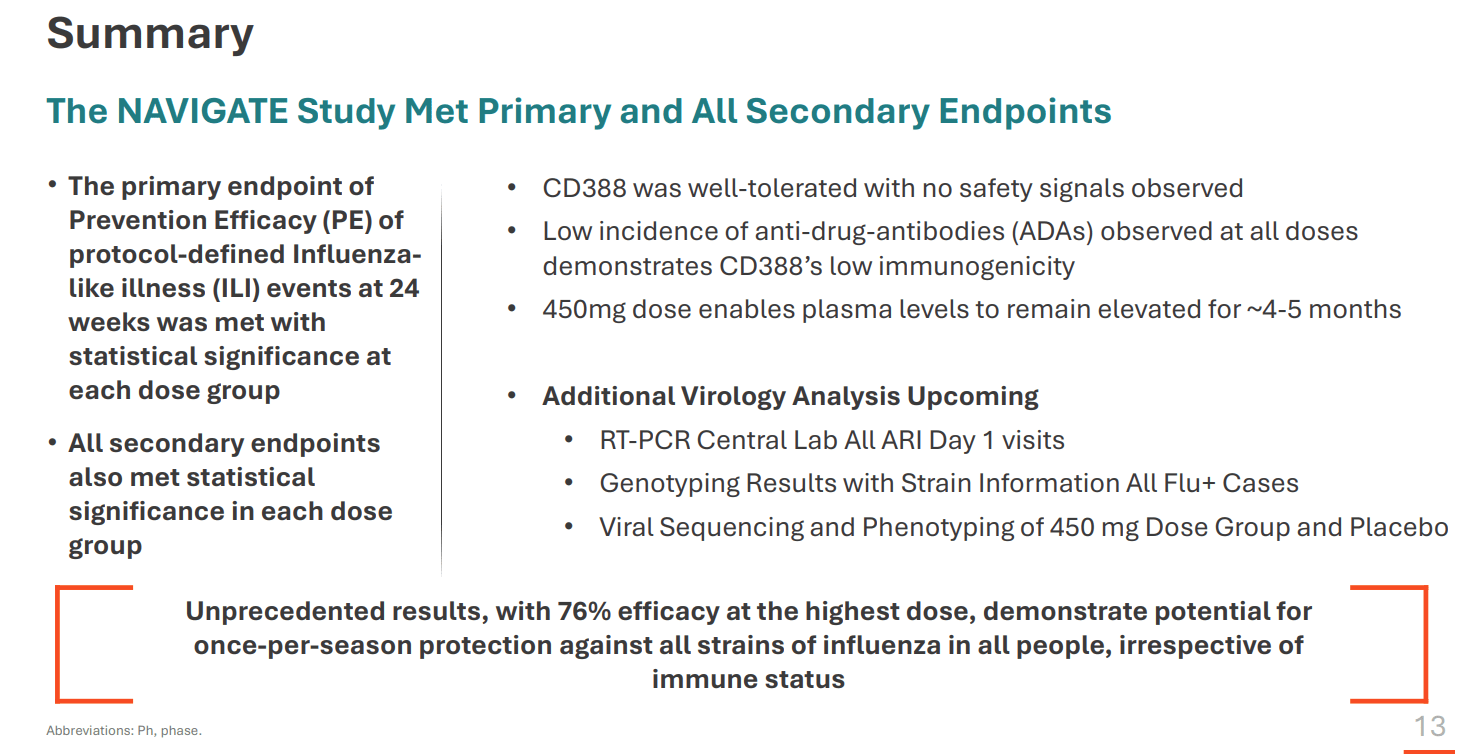 Summary

The NAVIGATE Study Met Primary and All Secondary Endpoints

• The primary endpoint of Prevention Efficacy (PE) of protocol-defined Influenza-like illness (ILI) events at 24 weeks was met with statistical significance at each dose group

• All secondary endpoints also met statistical significance in each dose group

• CD388 was well-tolerated with no safety signals observed
• Low incidence of anti-drug-antibodies (ADAs) observed at all doses demonstrates CD388's low immunogenicity
• 450mg dose enables plasma levels to remain elevated for ~4-5 months

• Additional Virology Analysis Upcoming
  • RT-PCR Central Lab All ARI Day 1 visits
  • Genotyping Results with Strain Information All Flu+ Cases
  • Viral Sequencing and Phenotyping of 450 mg Dose Group and Placebo

Unprecedented results, with 76% efficacy at the highest dose, demonstrate potential for once-per-season protection against all strains of influenza in all people, irrespective of immune status

Abbreviations: Ph, phase.

13